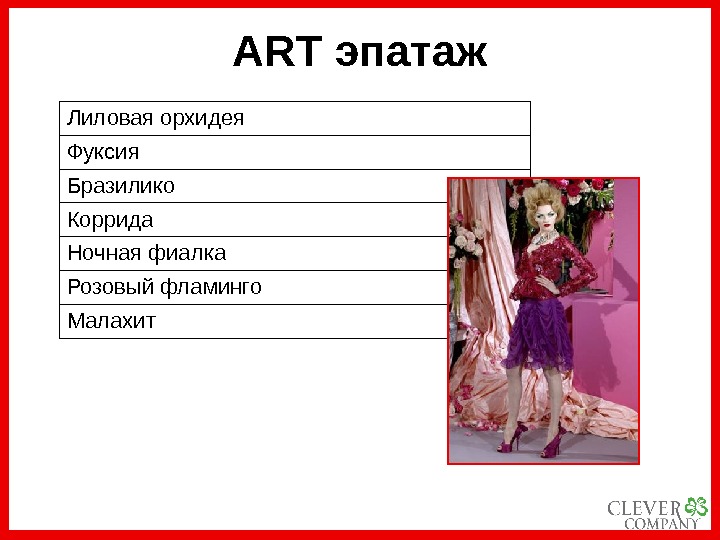 ART эпатаж

| Лиловая орхидея |
|---|
| Фуксия |
| Бразилико |
| Коррида |
| Ночная фиалка |
| Розовый фламинго |
| Малахит |

CLEVER COMPANY